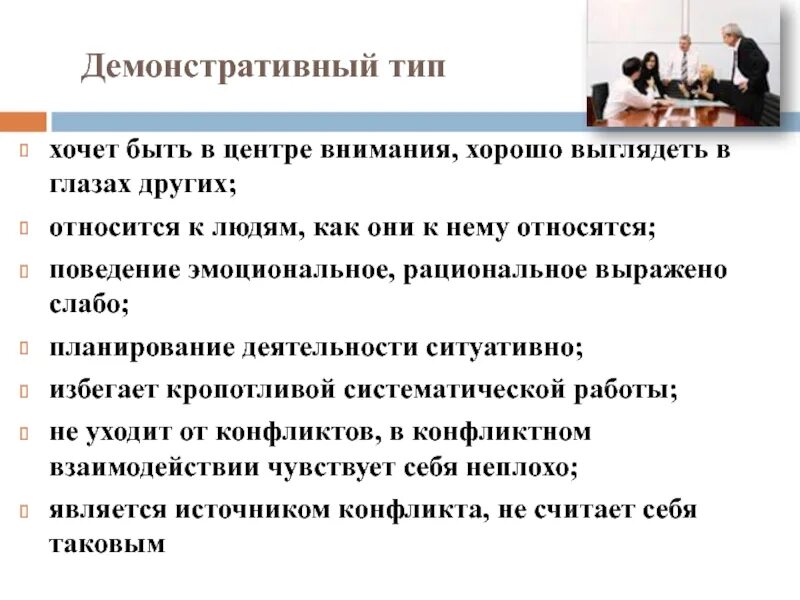 Демонстративный тип

хочет быть в центре внимания, хорошо выглядеть в глазах других;

относится к людям, как они к нему относятся;

поведение эмоциональное, рациональное выражено слабо;

планирование деятельности ситуативно;

избегает кропотливой систематической работы;

не уходит от конфликтов, в конфликтном взаимодействии чувствует себя неплохо;

является источником конфликта, не считает себя таковым